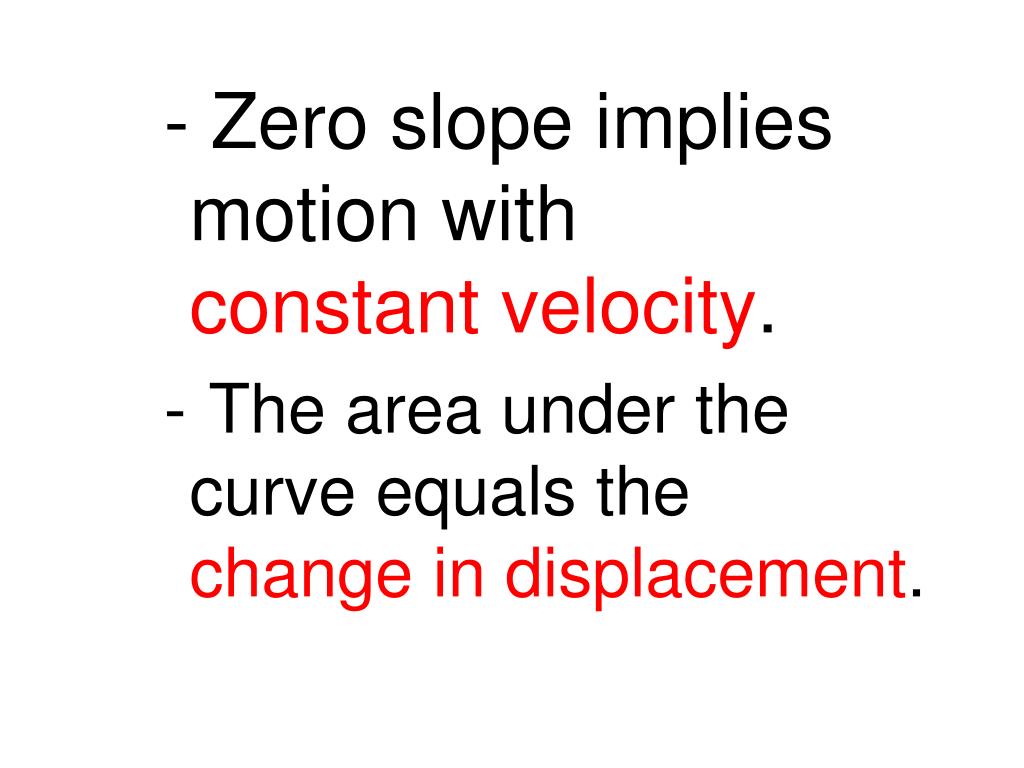 - Zero slope implies motion with constant velocity.

- The area under the curve equals the change in displacement.